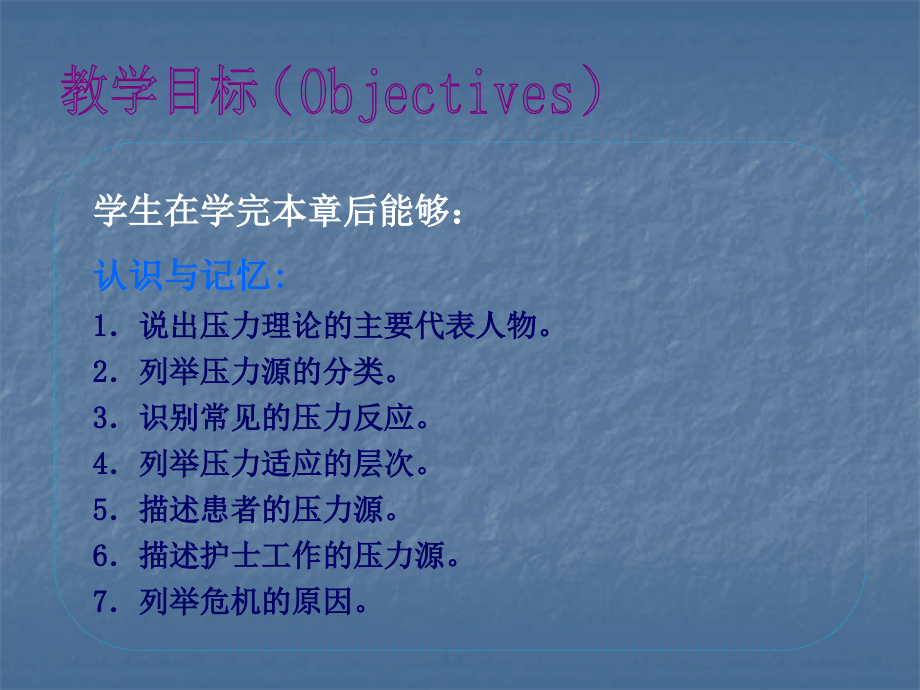 教学目标（Objectives）

学生在学完本章后能够：

认识与记忆:

1. 说出压力理论的主要代表人物。
2. 列举压力源的分类。
3. 识别常见的压力反应。
4. 列举压力适应的层次。
5. 描述患者的压力源。
6. 描述护士工作的压力源。
7. 列举危机的原因。